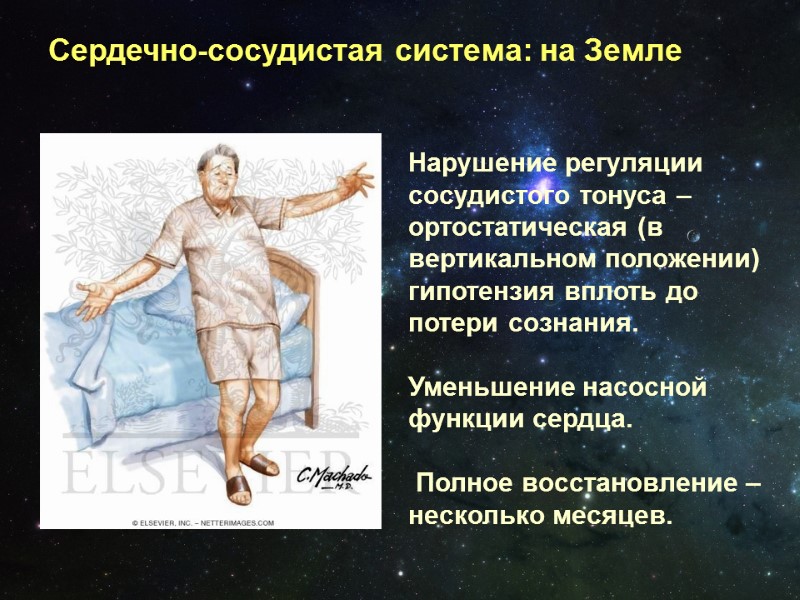 Сердечно-сосудистая система: на Земле

ELSEVIER

C.Machado M.D.

© ELSEVIER, INC. – NETTERIMAGES.COM

Нарушение регуляции сосудистого тонуса – ортостатическая (в вертикальном положении) гипотензия вплоть до потери сознания.

Уменьшение насосной функции сердца.

Полное восстановление – несколько месяцев.